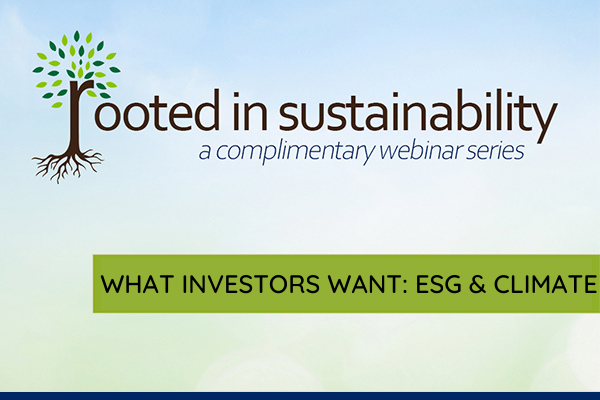 rooted in sustainability
a complimentary webinar series

WHAT INVESTORS WANT: ESG & CLIMATE